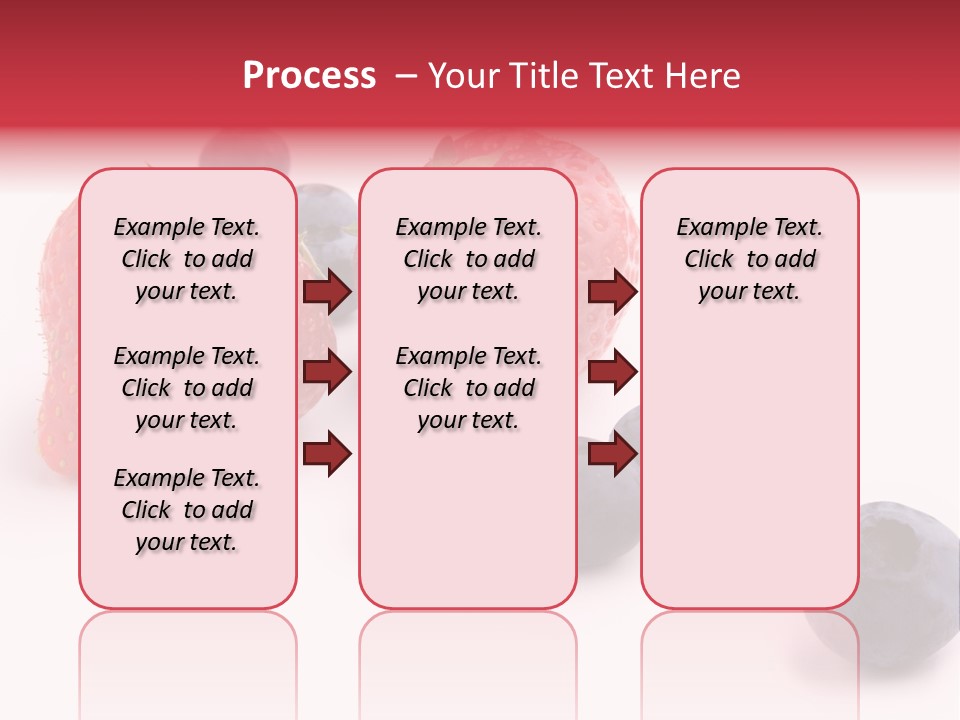 Process – Your Title Text Here

Example Text. Click to add your text.

Example Text. Click to add your text.

Example Text. Click to add your text.

Example Text. Click to add your text.

Example Text. Click to add your text.

Example Text. Click to add your text.